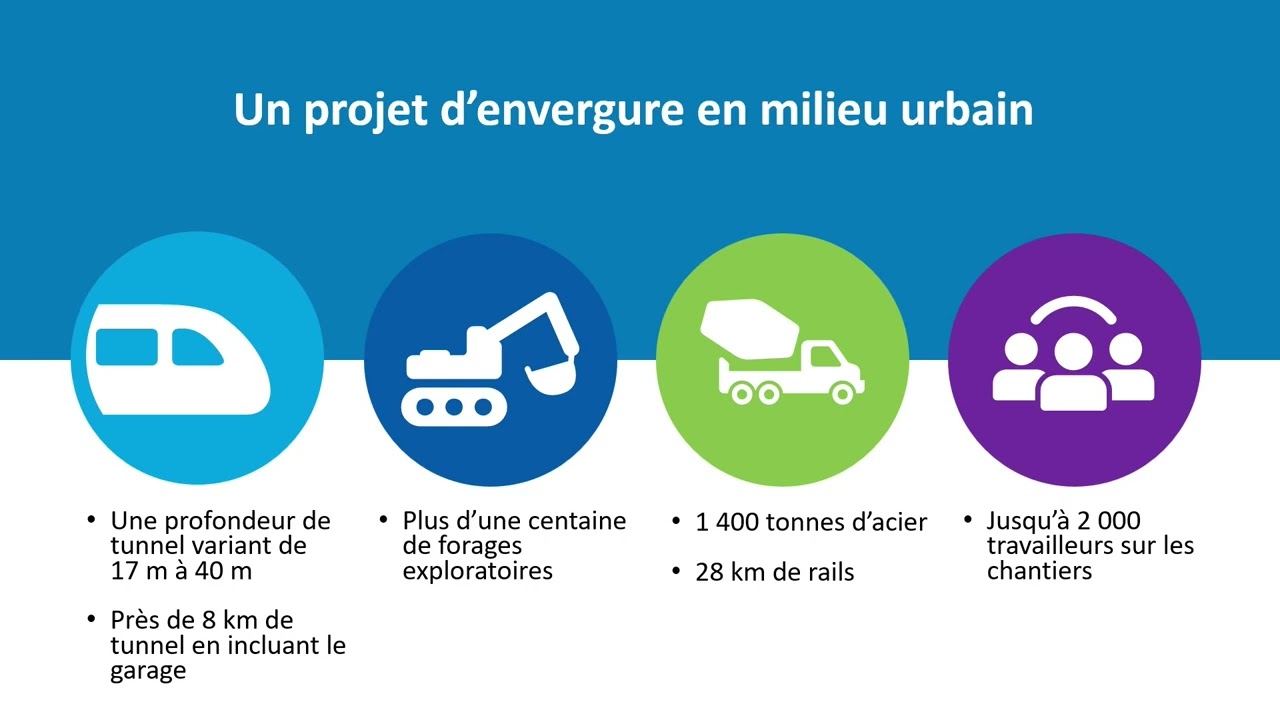 Un projet d’envergure en milieu urbain

• Une profondeur de tunnel variant de 17 m à 40 m

• Près de 8 km de tunnel en incluant le garage

• Plus d’une centaine de forages exploratoires

• 1 400 tonnes d’acier

• 28 km de rails

• Jusqu’à 2 000 travailleurs sur les chantiers